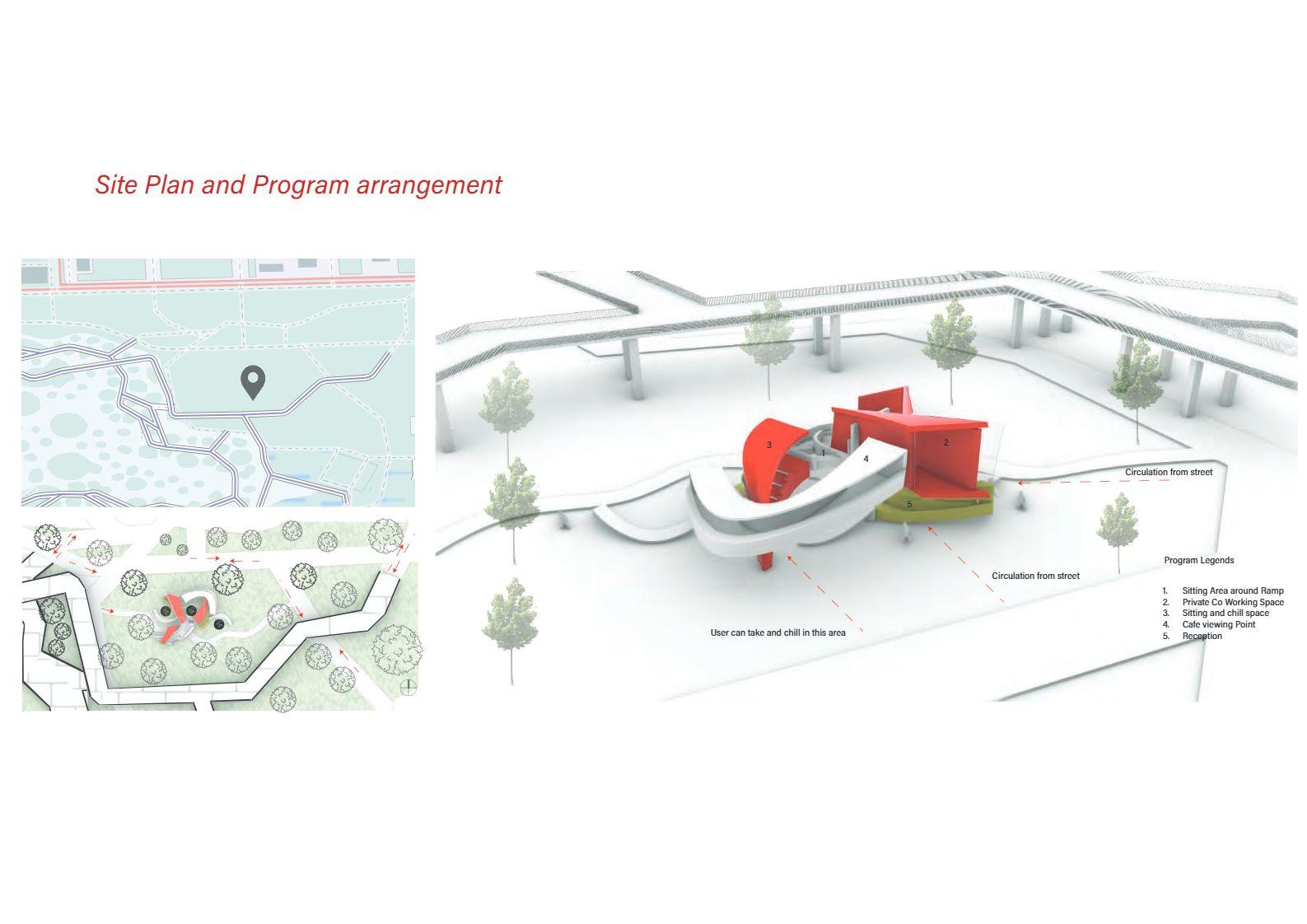 Site Plan and Program arrangement

3
1
4
2
5

Circulation from street

Circulation from street

User can take and chill in this area

Program Legends

1. Sitting Area around Ramp
2. Private Co Working Space
3. Sitting and chill space
4. Cafe viewing Point
5. Reception